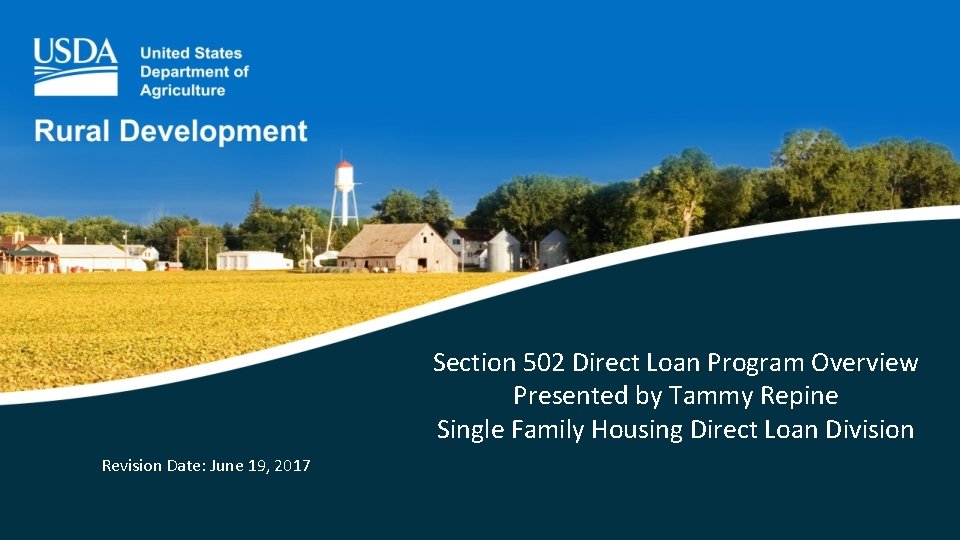 USDA
United States
Department of
Agriculture

Rural Development

Section 502 Direct Loan Program Overview
Presented by Tammy Repine
Single Family Housing Direct Loan Division

Revision Date: June 19, 2017